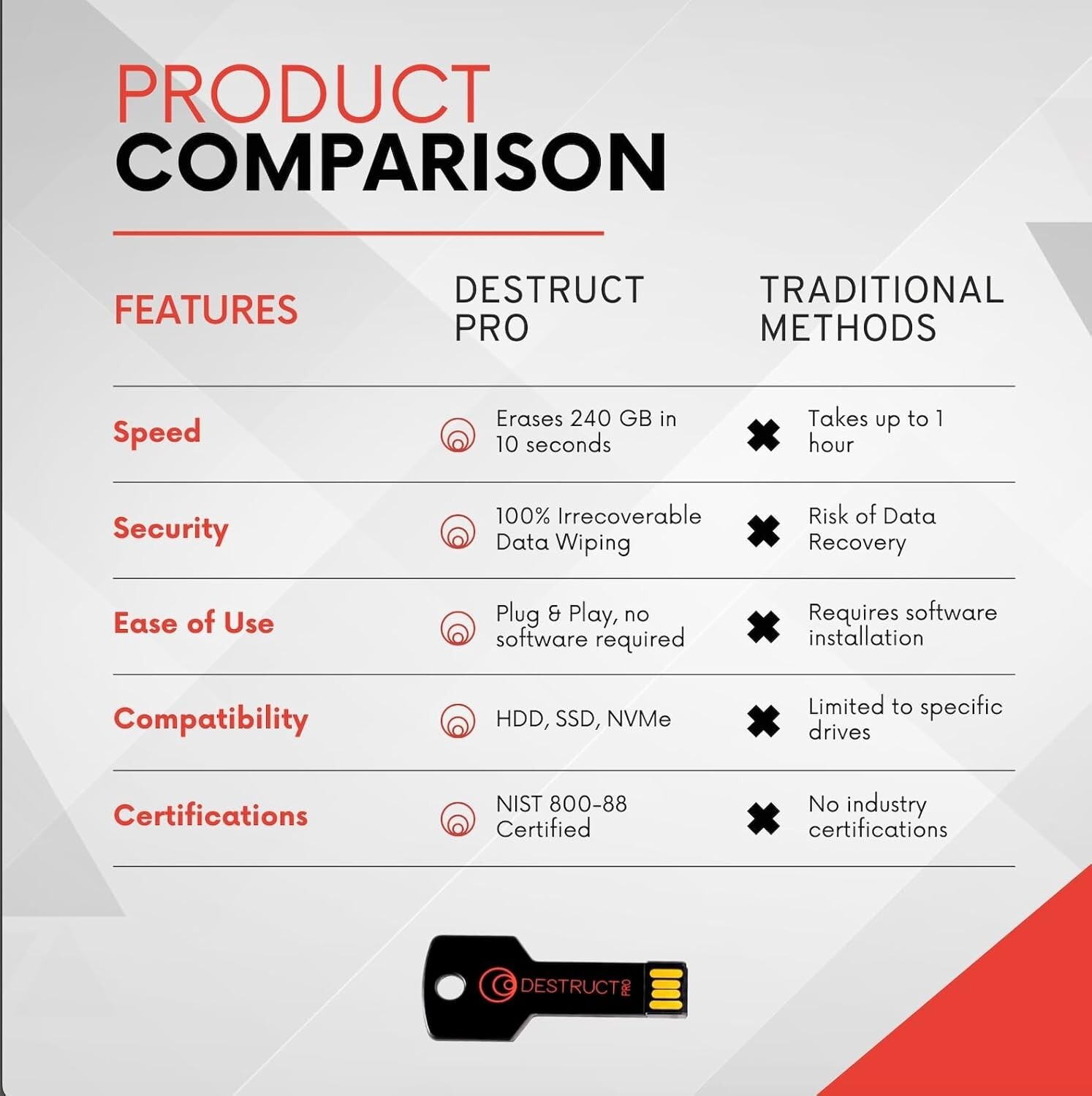 PRODUCT
COMPARISON

| FEATURES | DESTRUCT PRO | TRADITIONAL METHODS |
|---|---|---|
| Speed | Erases 240 GB in 10 seconds | Takes up to 1 hour |
| Security | 100% Irrecoverable Data Wiping | Risk of Data Recovery |
| Ease of Use | Plug & Play, no software required | Requires software installation |
| Compatibility | HDD, SSD, NVMe | Limited to specific drives |
| Certifications | NIST 800-88 Certified | No industry certifications |

DESTRUCT PRO